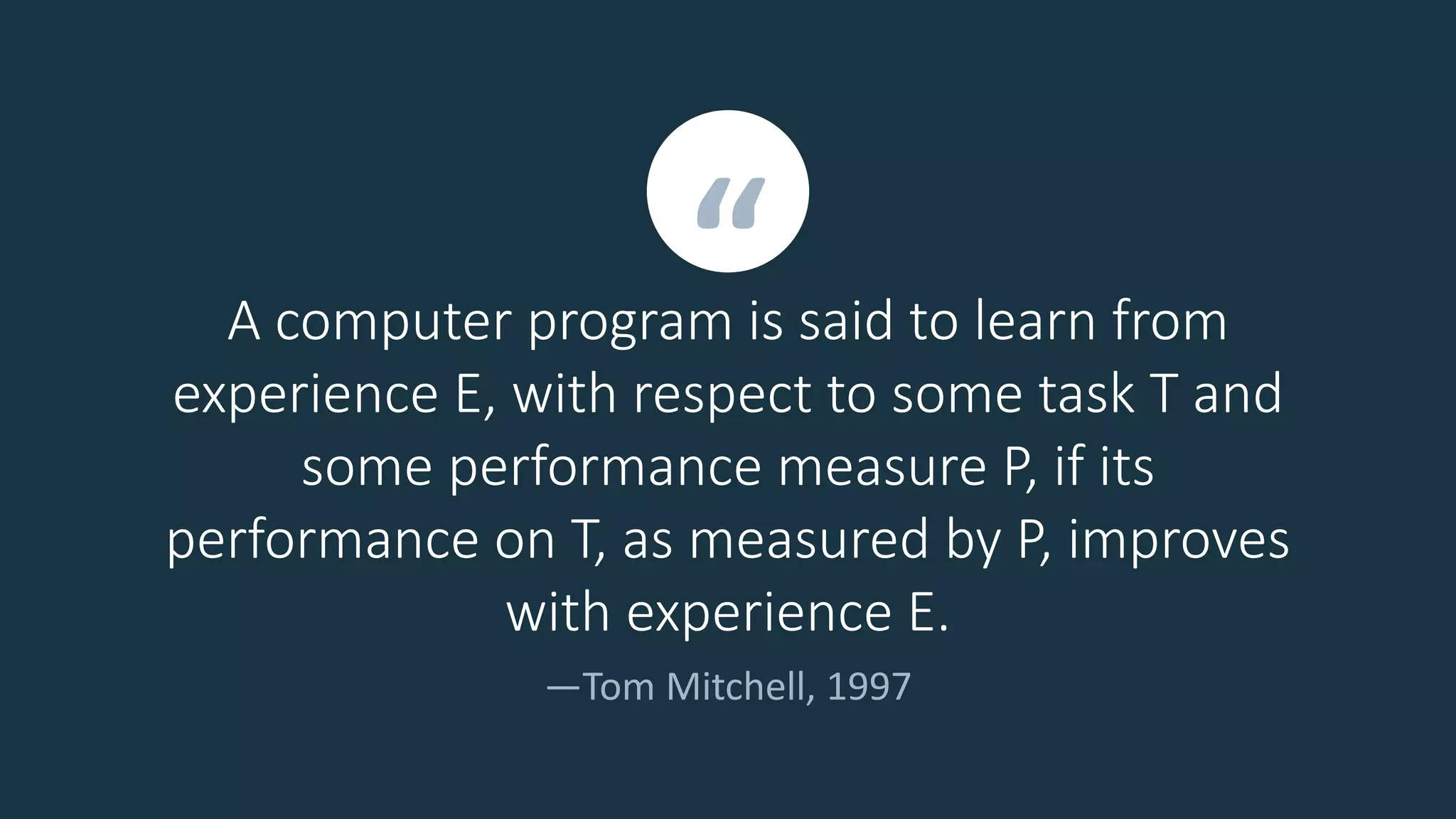 “

A computer program is said to learn from experience E, with respect to some task T and some performance measure P, if its performance on T, as measured by P, improves with experience E.

—Tom Mitchell, 1997